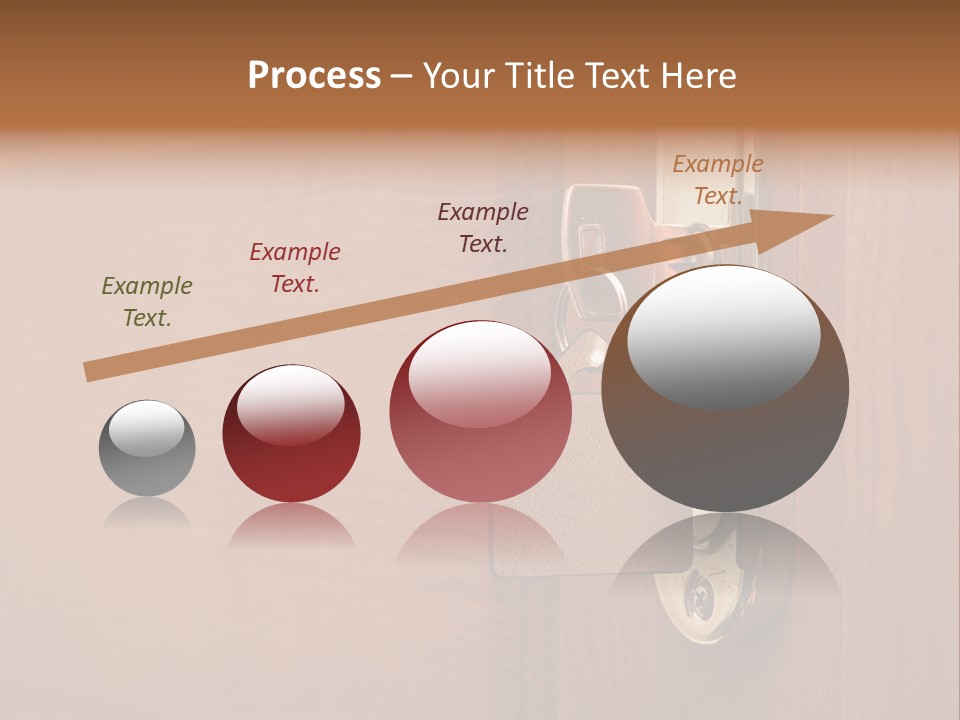 Process – Your Title Text Here

Example Text.

Example Text.

Example Text.

Example Text.